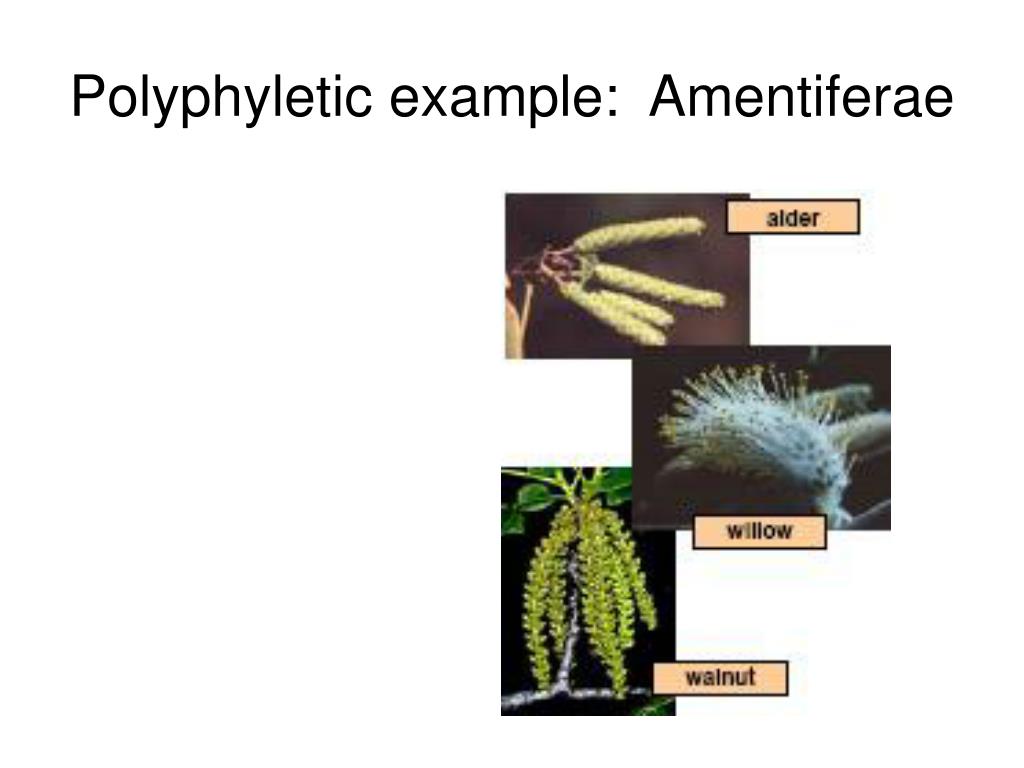 Polyphyletic example: Amentiferae

alder

willow

walnut